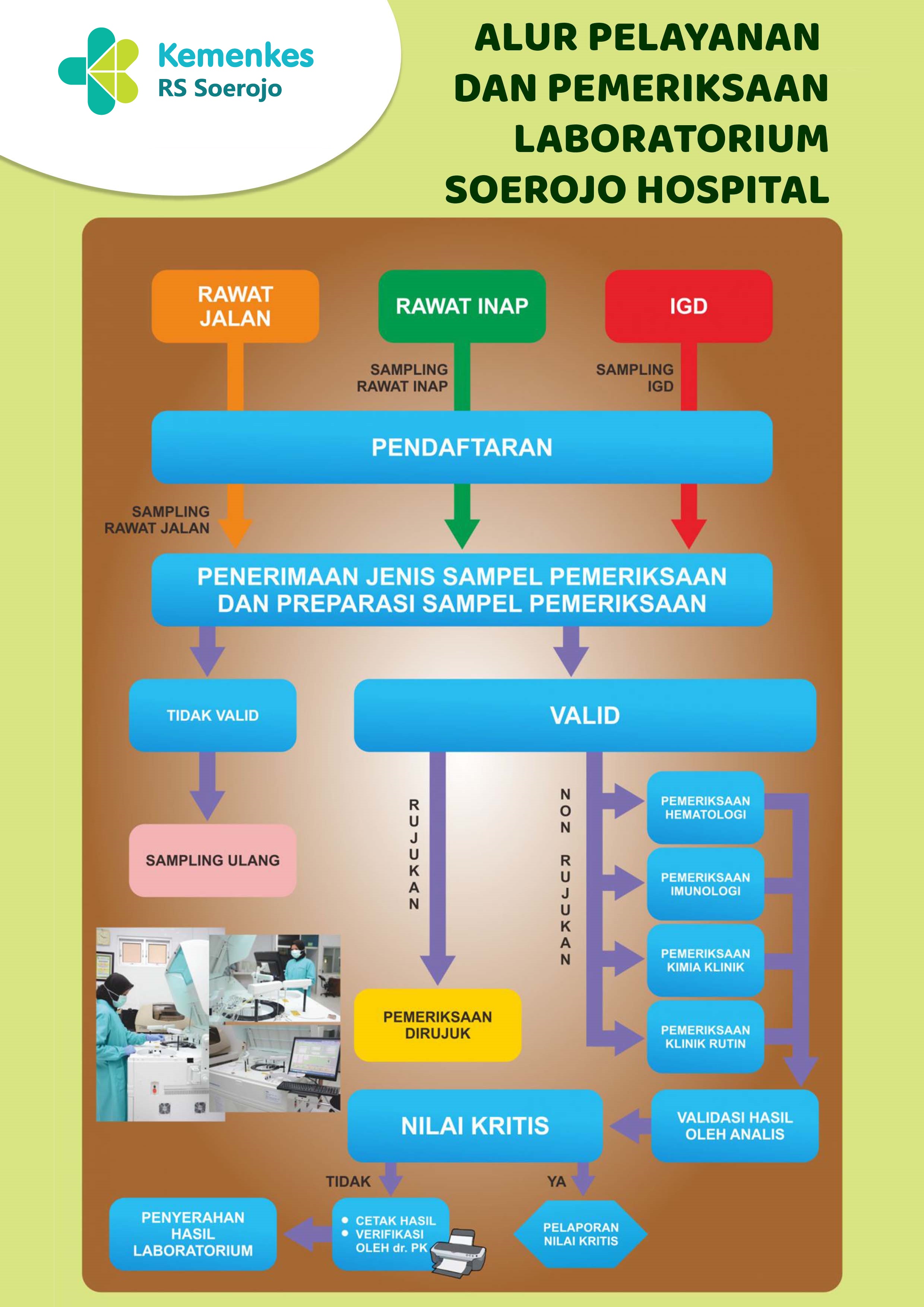 Kemenkes
RS Soerojo

ALUR PELAYANAN DAN PEMERIKSAAN LABORATORIUM SOEROJO HOSPITAL

RAWAT JALAN

RAWAT INAP

IGD

SAMPLING RAWAT INAP

SAMPLING IGD

PENDAFTARAN

SAMPLING RAWAT JALAN

PENERIMAAN JENIS SAMPEL PEMERIKSAAN DAN PREPARASI SAMPEL PEMERIKSAAN

TIDAK VALID

VALID

SAMPLING ULANG

RUJUKAN

NON RUJUKAN

PEMERIKSAAN HEMATOLOGI

PEMERIKSAAN IMUNOLOGI

PEMERIKSAAN KIMIA KLINIK

PEMERIKSAAN KLINIK RUTIN

PEMERIKSAAN DIRUJUK

NILAI KRITIS

VALIDASI HASIL OLEH ANALIS

TIDAK

YA

PENYERAHAN HASIL LABORATORIUM

• CETAK HASIL
• VERIFIKASI OLEH dr. PK

PELAPORAN NILAI KRITIS